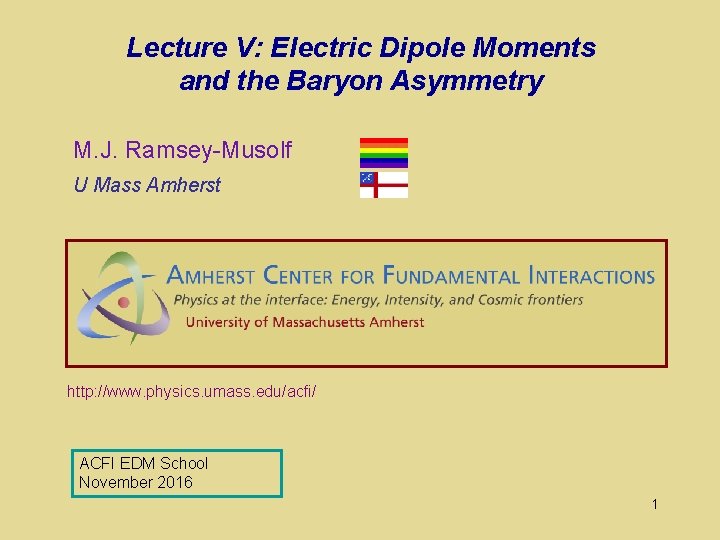 Lecture V: Electric Dipole Moments and the Baryon Asymmetry

M.J. Ramsey-Musolf

U Mass Amherst

AMHERST CENTER FOR FUNDAMENTAL INTERACTIONS

Physics at the interface: Energy, Intensity, and Cosmic frontiers

University of Massachusetts Amherst

http://www.physics.umass.edu/acfi/

ACFI EDM School
November 2016

1